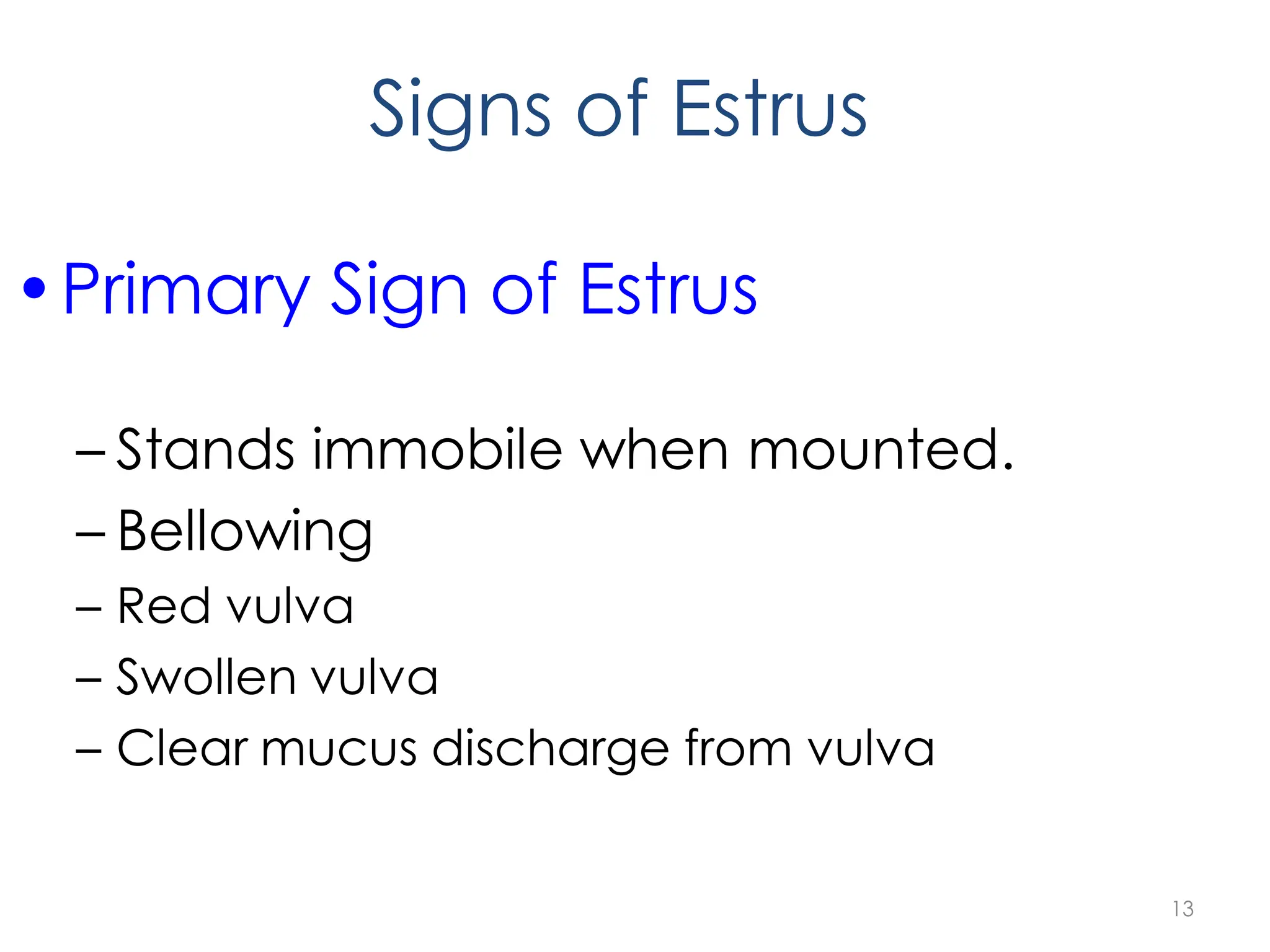 Signs of Estrus

• Primary Sign of Estrus

– Stands immobile when mounted.
– Bellowing
– Red vulva
– Swollen vulva
– Clear mucus discharge from vulva

13